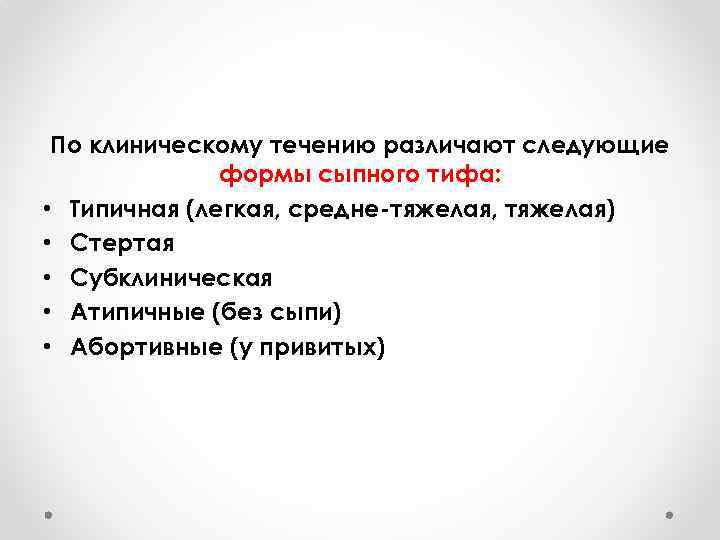 По клиническому течению различают следующие формы сыпного тифа:

• Типичная (легкая, средне-тяжелая, тяжелая)
• Стертая
• Субклиническая
• Атипичные (без сыпи)
• Абортивные (у привитых)